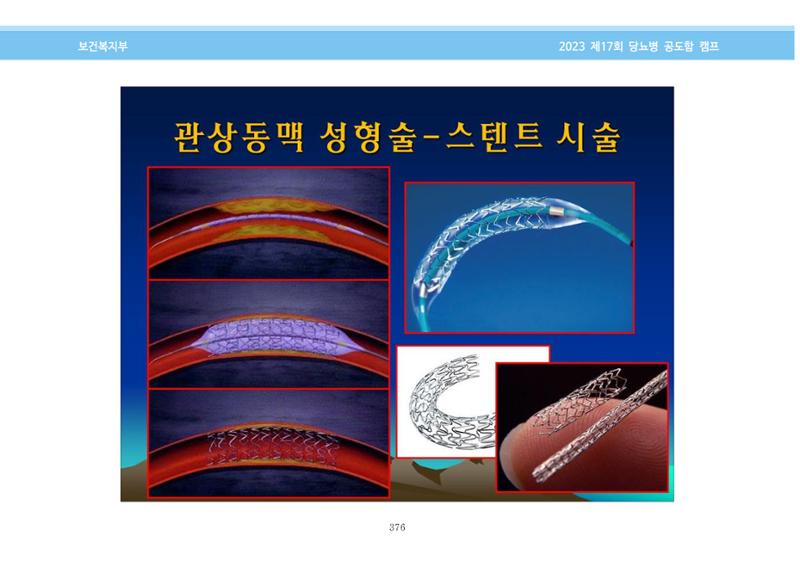 보건복지부

2023 제17회 당뇨병 공도함 캠프

관상동맥 성형술-스텐트 시술

376